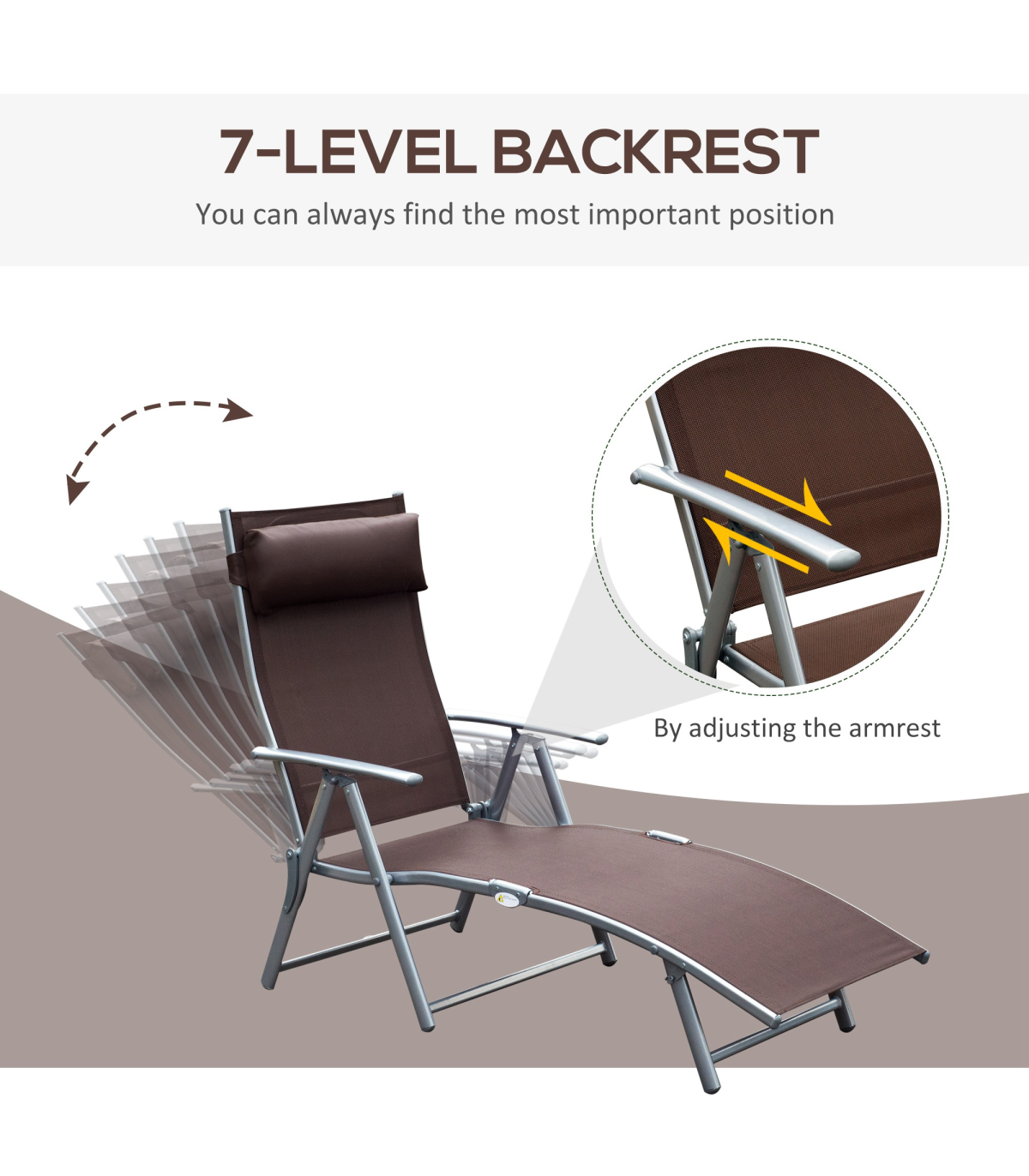 7-LEVEL BACKREST

You can always find the most important position

By adjusting the armrest